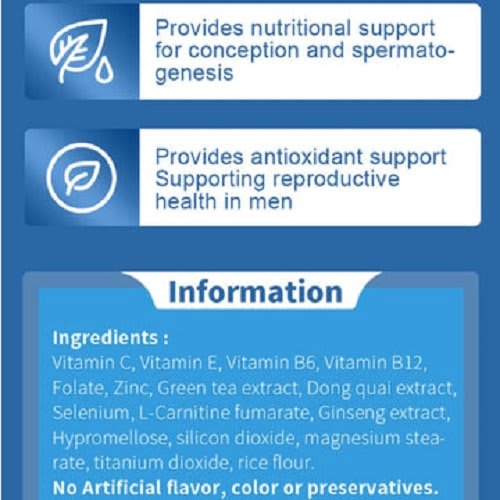 Provides nutritional support for conception and spermatogenesis

Provides antioxidant support
Supporting reproductive health in men

Information

Ingredients :
Vitamin C, Vitamin E, Vitamin B6, Vitamin B12, Folate, Zinc, Green tea extract, Dong quai extract, Selenium, L-Carnitine fumarate, Ginseng extract, Hypromellose, silicon dioxide, magnesium stearate, titanium dioxide, rice flour.
No Artificial flavor, color or preservatives.